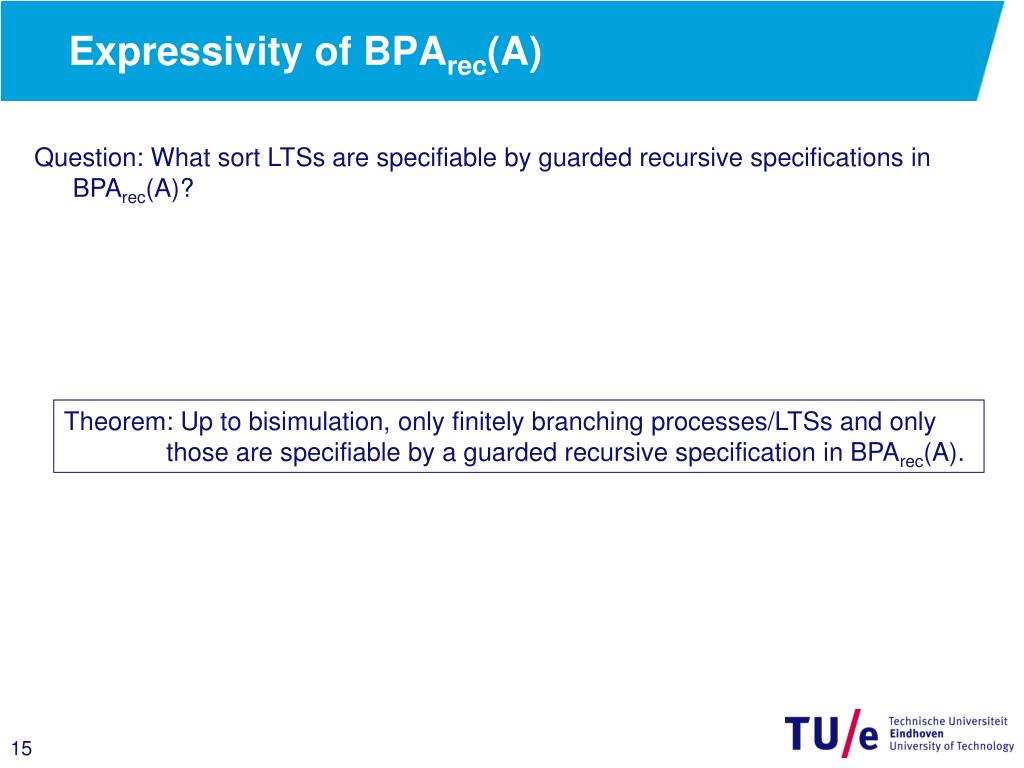 Expressivity of $BPA_{rec}(A)$

Question: What sort LTSs are specifiable by guarded recursive specifications in $BPA_{rec}(A)$?

Theorem: Up to bisimulation, only finitely branching processes/LTSs and only those are specifiable by a guarded recursive specification in $BPA_{rec}(A)$.

15

TU/e Technische Universiteit Eindhoven University of Technology